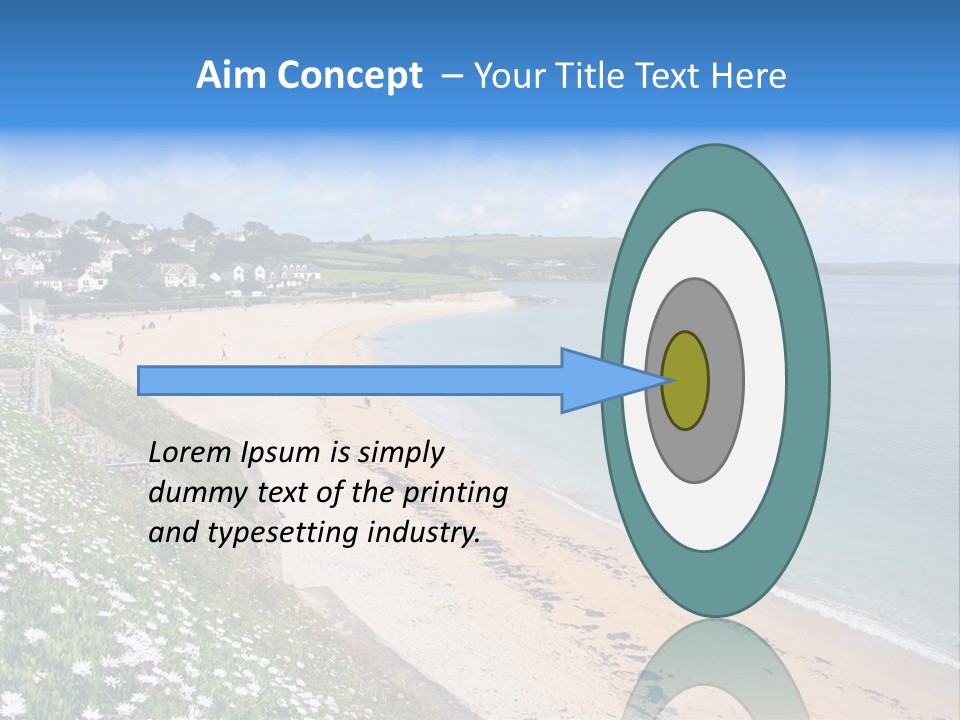 Aim Concept – Your Title Text Here

Lorem Ipsum is simply dummy text of the printing and typesetting industry.